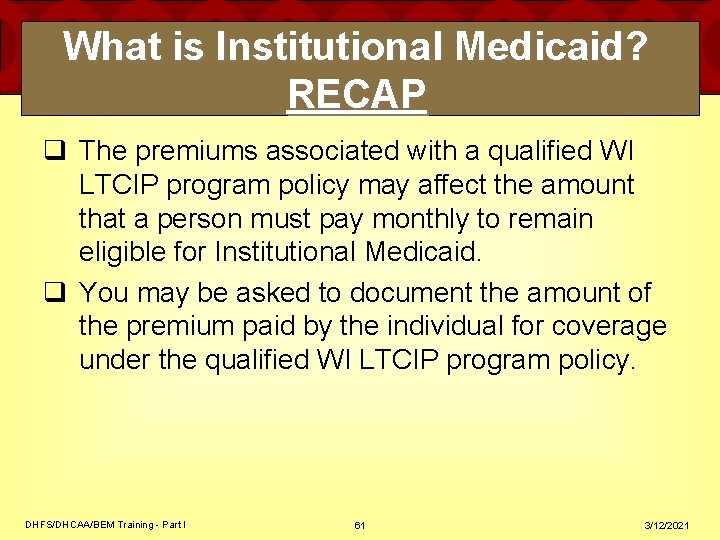 What is Institutional Medicaid?
RECAP

❑ The premiums associated with a qualified WI LTCIP program policy may affect the amount that a person must pay monthly to remain eligible for Institutional Medicaid.

❑ You may be asked to document the amount of the premium paid by the individual for coverage under the qualified WI LTCIP program policy.

DHFS/DHCAA/BEM Training - Part I

61

3/12/2021